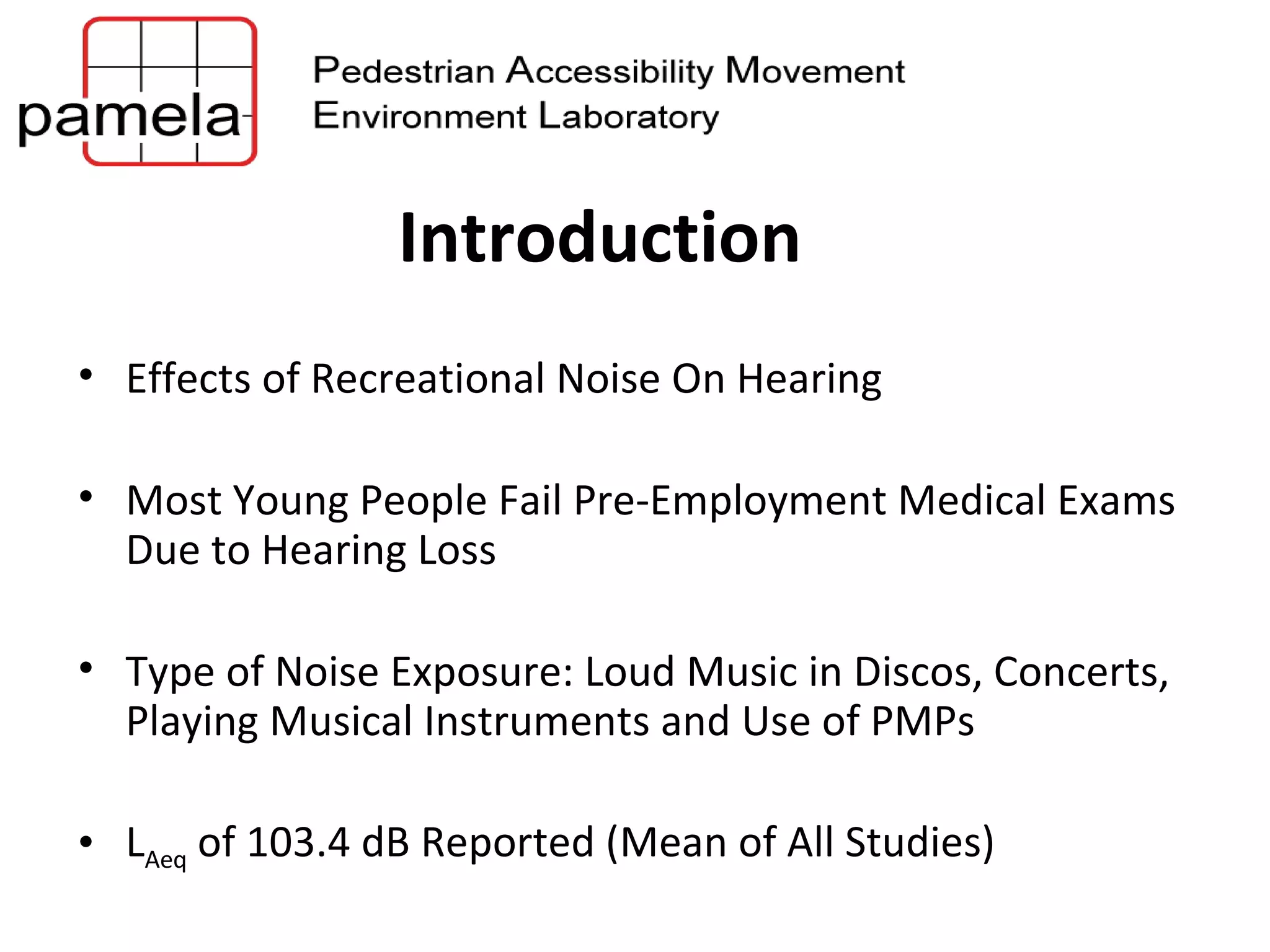 pamela

Pedestrian Accessibility Movement Environment Laboratory

Introduction

• Effects of Recreational Noise On Hearing

• Most Young People Fail Pre-Employment Medical Exams Due to Hearing Loss

• Type of Noise Exposure: Loud Music in Discos, Concerts, Playing Musical Instruments and Use of PMPs

• $L_{Aeq}$ of 103.4 dB Reported (Mean of All Studies)